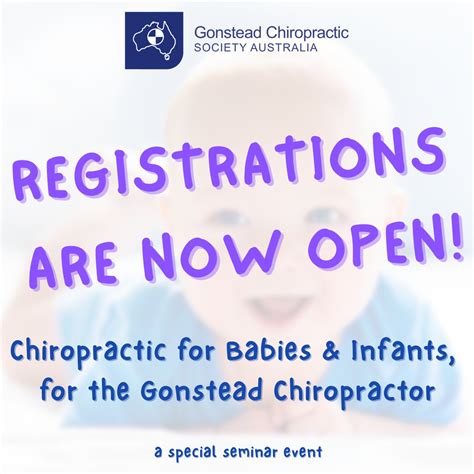 Gonstead Chiropractic
SOCIETY AUSTRALIA

REGISTRATIONS ARE NOW OPEN!

Chiropractic for Babies & Infants, for the Gonstead Chiropractor

a special seminar event